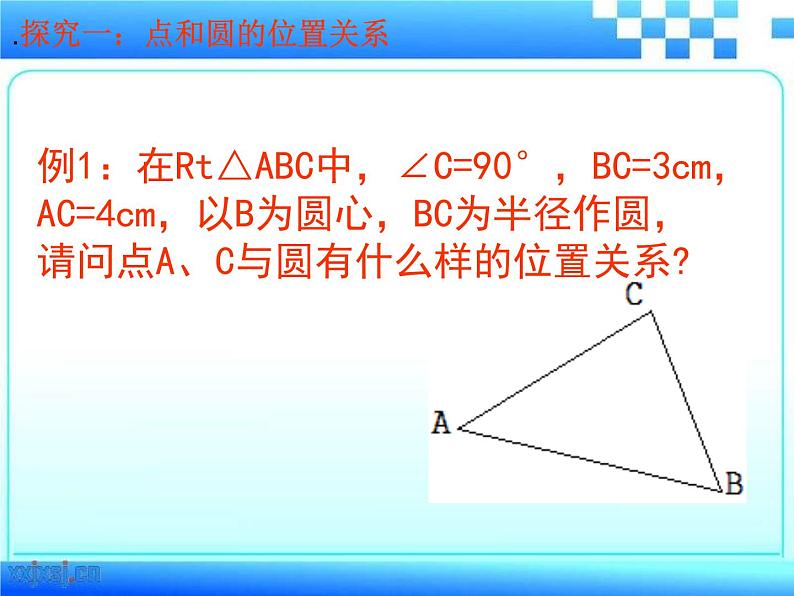 .探究一：点和圆的位置关系

例1：在Rt△ABC中，∠C=90°，BC=3cm，AC=4cm，以B为圆心，BC为半径作圆，请问点A、C与圆有什么样的位置关系?

C
A
B

xxjxsj.cn